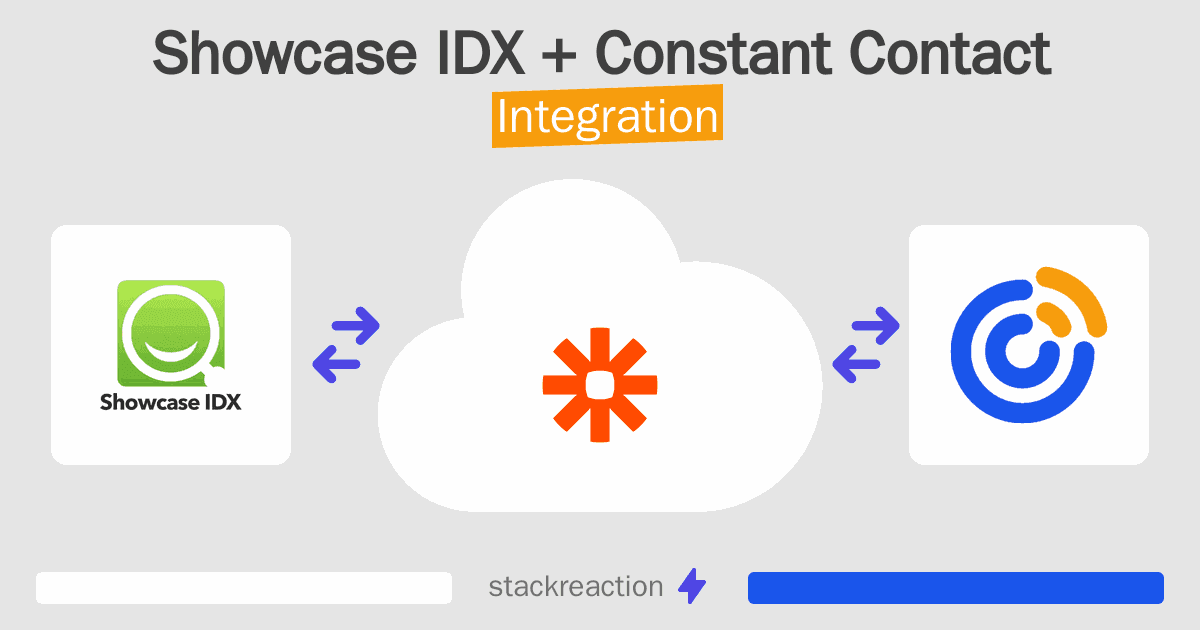 Showcase IDX + Constant Contact
Integration

Showcase IDX

stackreaction